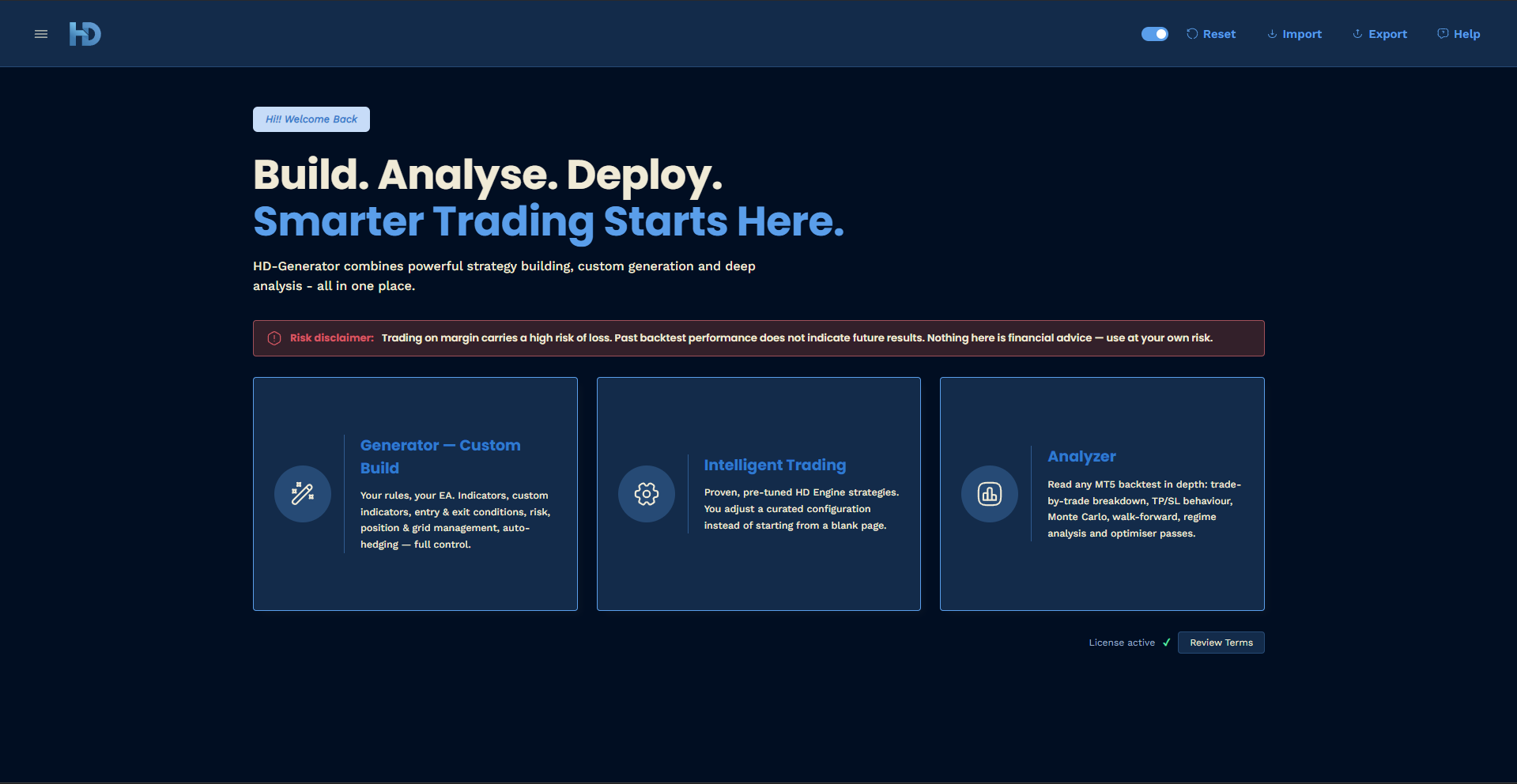 HD

Reset Import Export Help

Hi!! Welcome Back

Build. Analyse. Deploy.
Smarter Trading Starts Here.

HD-Generator combines powerful strategy building, custom generation and deep analysis - all in one place.

Risk disclaimer: Trading on margin carries a high risk of loss. Past backtest performance does not indicate future results. Nothing here is financial advice — use at your own risk.

Generator — Custom Build

Your rules, your EA. Indicators, custom indicators, entry & exit conditions, risk, position & grid management, auto-hedging — full control.

Intelligent Trading

Proven, pre-tuned HD Engine strategies. You adjust a curated configuration instead of starting from a blank page.

Analyzer

Read any MT5 backtest in depth: trade-by-trade breakdown, TP/SL behaviour, Monte Carlo, walk-forward, regime analysis and optimiser passes.

License active ✓ Review Terms